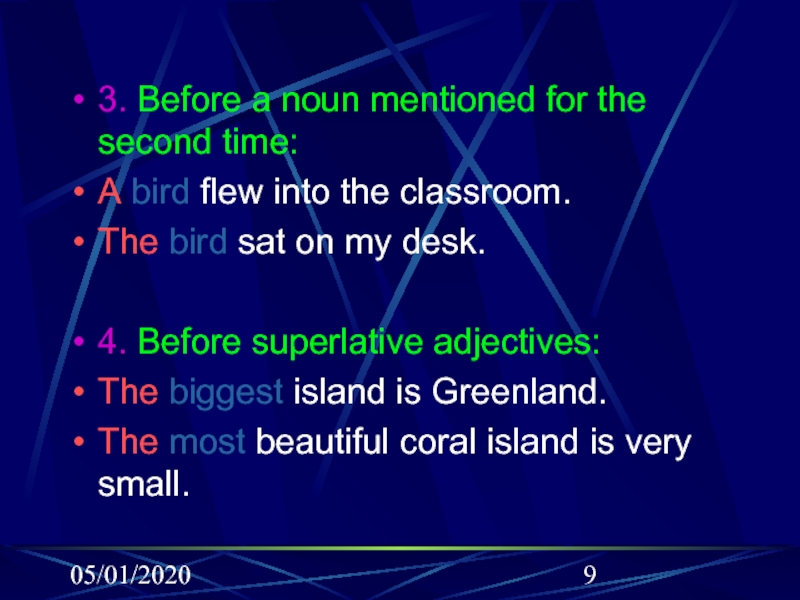 • 3. Before a noun mentioned for the second time:
• A bird flew into the classroom.
• The bird sat on my desk.

• 4. Before superlative adjectives:
• The biggest island is Greenland.
• The most beautiful coral island is very small.

05/01/2020
9